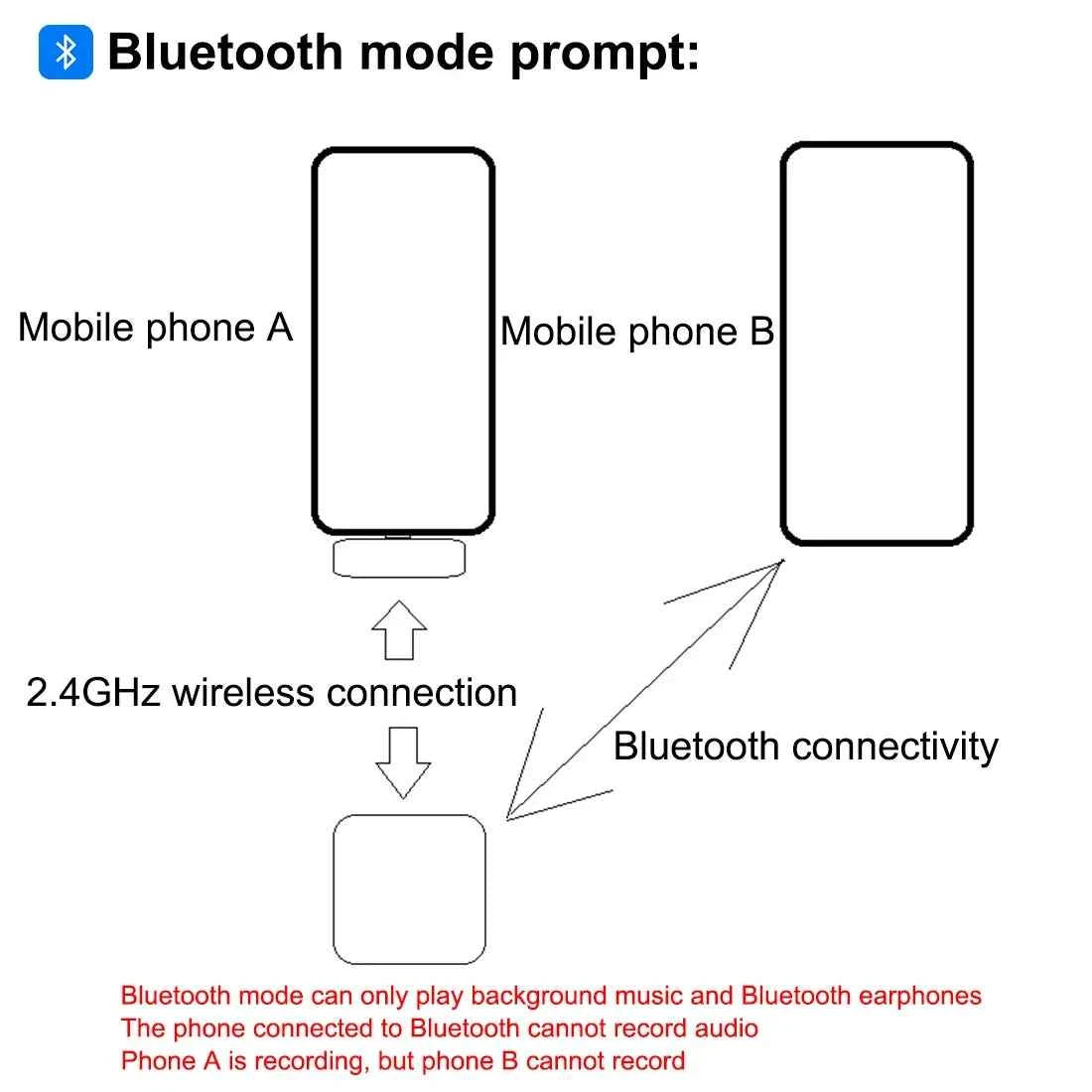 Bluetooth mode prompt:

Mobile phone A

Mobile phone B

2.4GHz wireless connection

Bluetooth connectivity

Bluetooth mode can only play background music and Bluetooth earphones
The phone connected to Bluetooth cannot record audio
Phone A is recording, but phone B cannot record